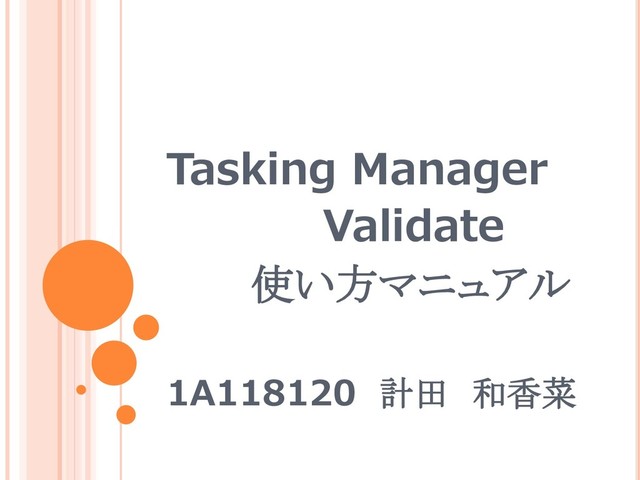 Tasking Manager
Validate
使い方マニュアル

1A118120 計田 和香菜